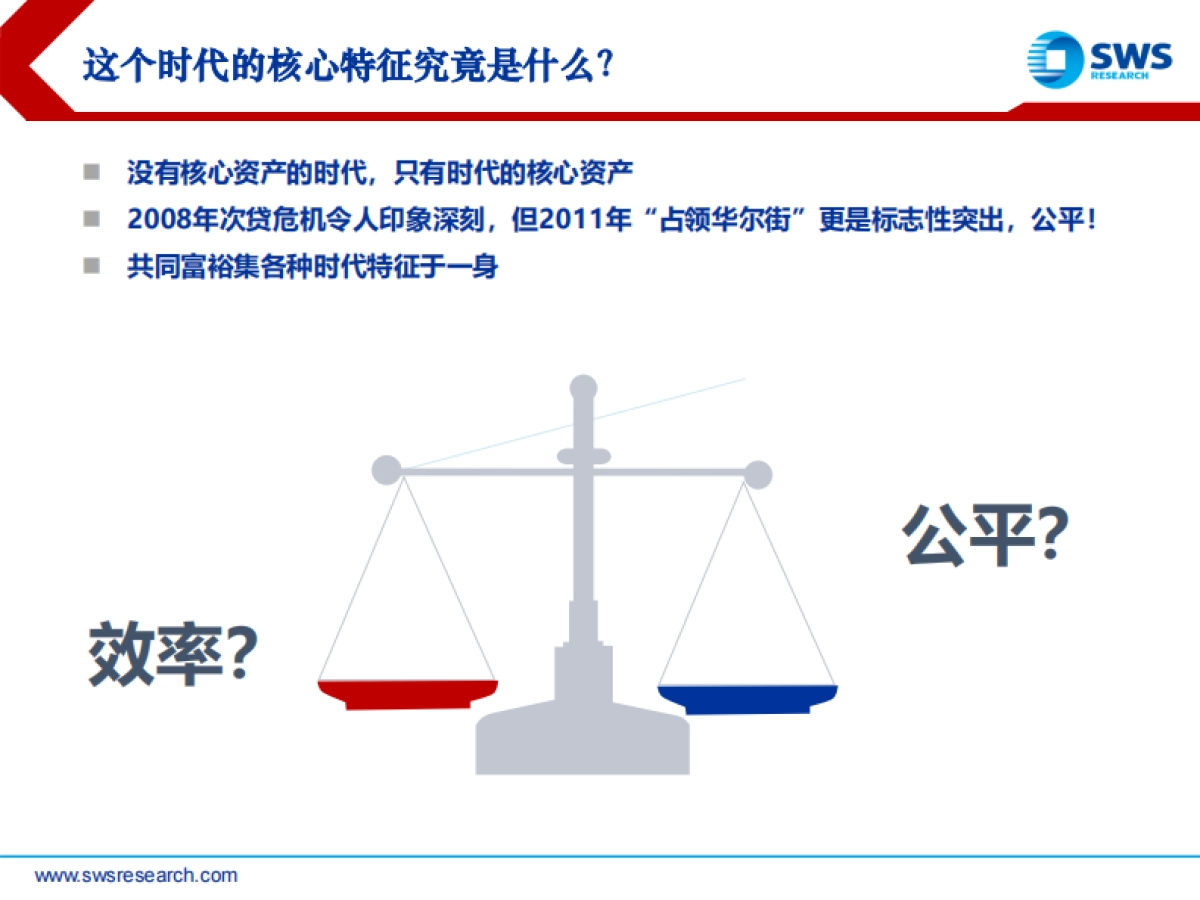 这个时代的核心特征究竟是什么?

SWS RESEARCH

■ 没有核心资产的时代，只有时代的核心资产
■ 2008年次贷危机令人印象深刻，但2011年“占领华尔街”更是标志性突出，公平!
■ 共同富裕集各种时代特征于一身

公平?

效率?

www.swsresearch.com